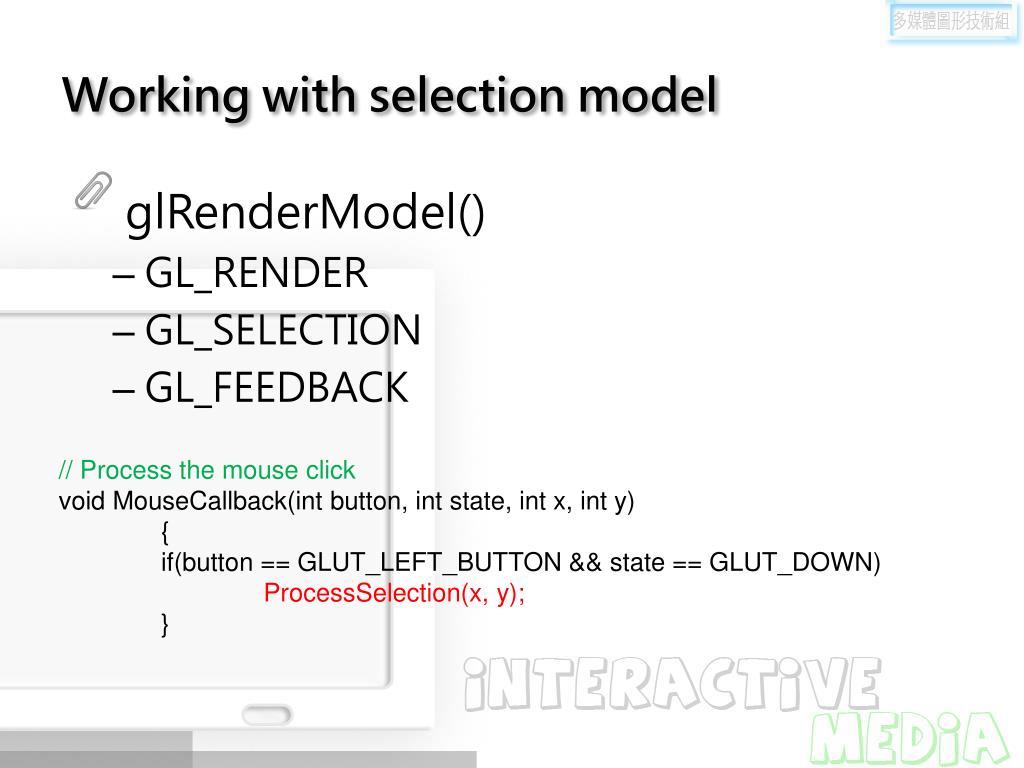 多媒體圖形技術組

Working with selection model

glRenderModel()
– GL_RENDER
– GL_SELECTION
– GL_FEEDBACK

// Process the mouse click
void MouseCallback(int button, int state, int x, int y)
{
if(button == GLUT_LEFT_BUTTON && state == GLUT_DOWN)
ProcessSelection(x, y);
}

iNTERACTiVE
MEDiA